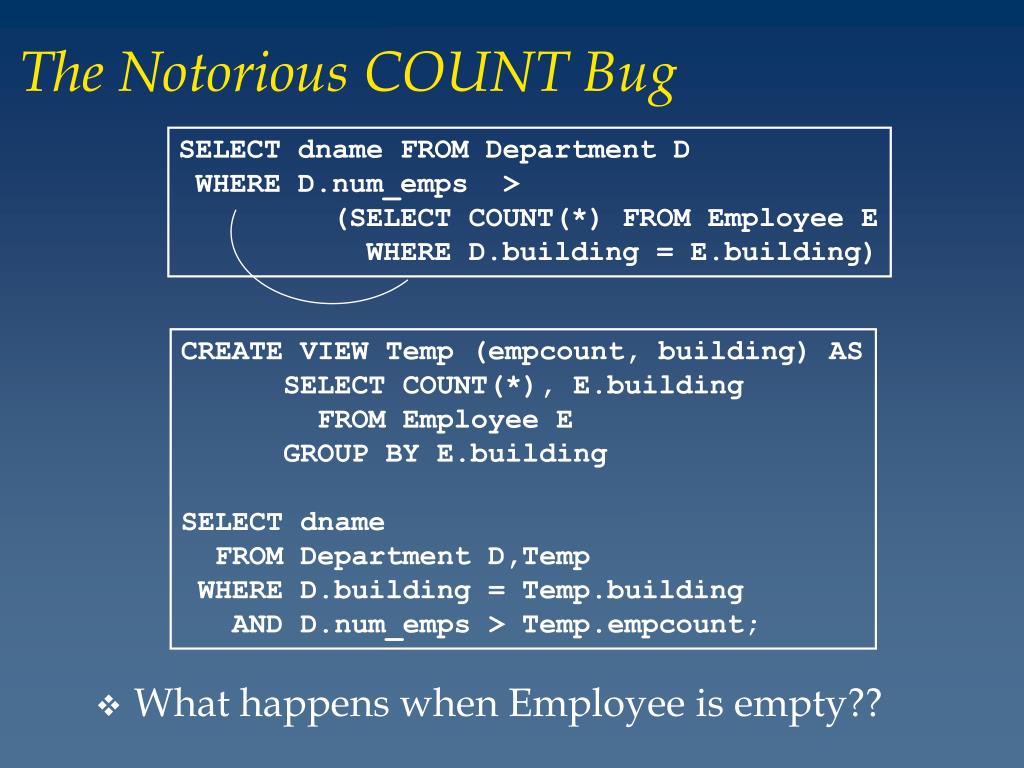 The Notorious COUNT Bug

SELECT dname FROM Department D
WHERE D.num_emps >
(SELECT COUNT(*) FROM Employee E
WHERE D.building = E.building)

CREATE VIEW Temp (empcount, building) AS
SELECT COUNT(*), E.building
FROM Employee E
GROUP BY E.building

SELECT dname
FROM Department D,Temp
WHERE D.building = Temp.building
AND D.num_emps > Temp.empcount;

❖ What happens when Employee is empty??